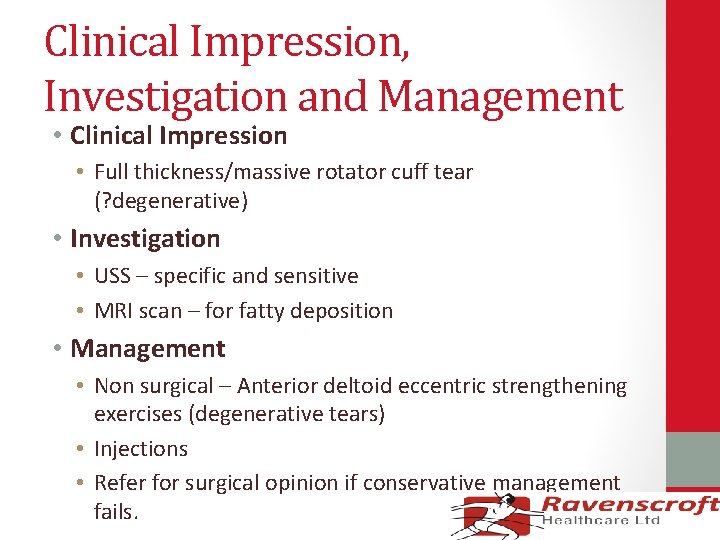 Clinical Impression, Investigation and Management

• Clinical Impression
  • Full thickness/massive rotator cuff tear (?degenerative)
• Investigation
  • USS – specific and sensitive
  • MRI scan – for fatty deposition
• Management
  • Non surgical – Anterior deltoid eccentric strengthening exercises (degenerative tears)
  • Injections
  • Refer for surgical opinion if conservative management fails.

Ravenscroft
Healthcare Ltd